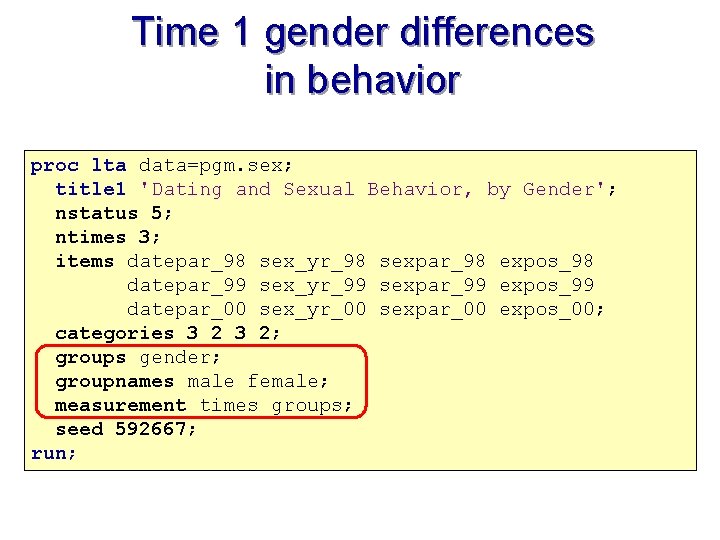 Time 1 gender differences in behavior

proc lta data=pgm.sex;
  title1 'Dating and Sexual Behavior, by Gender';
  nstatus 5;
  ntimes 3;
  items datepar_98 sex_yr_98 sexpar_98 expos_98
        datepar_99 sex_yr_99 sexpar_99 expos_99
        datepar_00 sex_yr_00 sexpar_00 expos_00;
  categories 3 2 3 2;
  groups gender;
  groupnames male female;
  measurement times groups;
  seed 592667;
run;